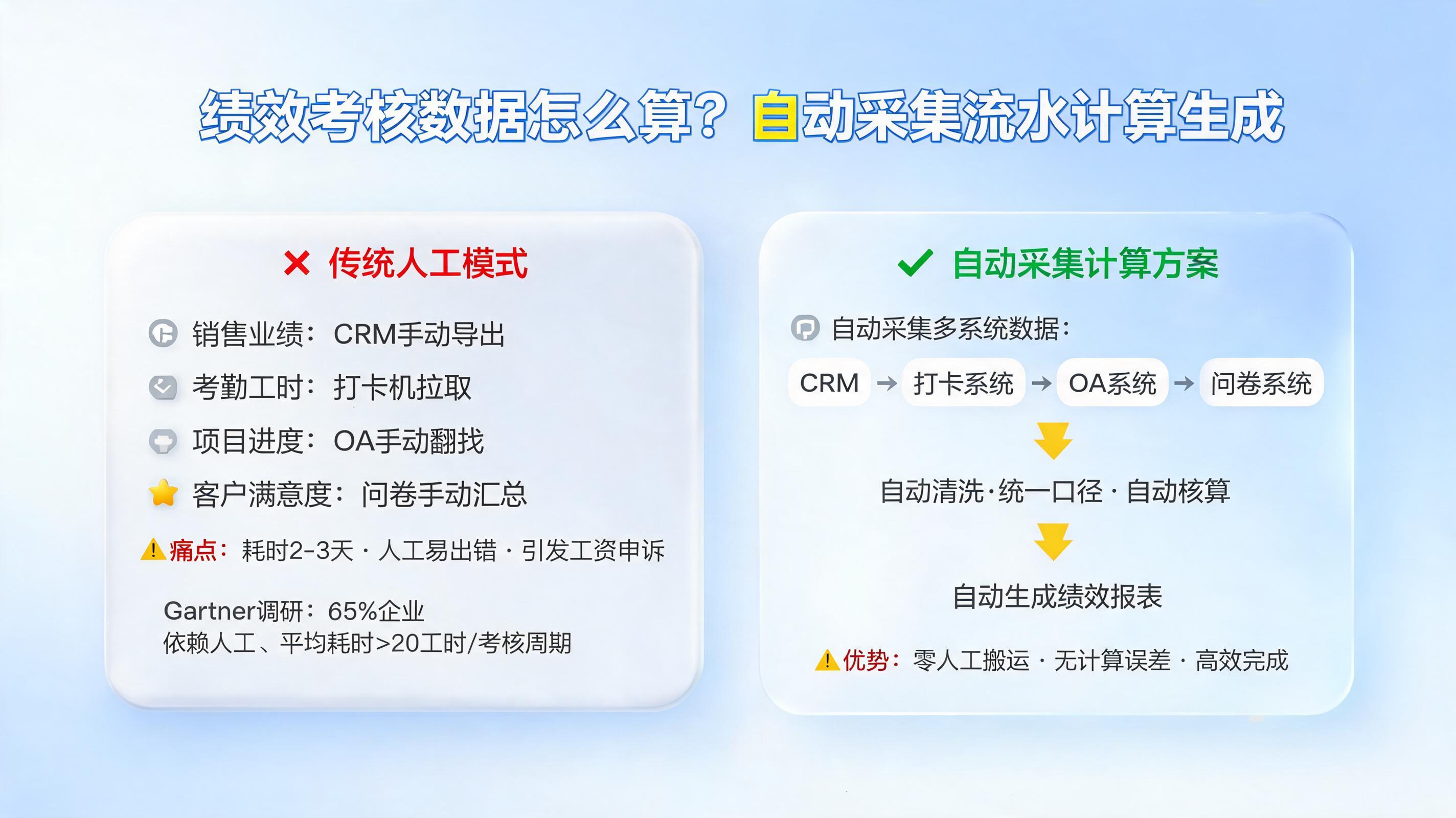 绩效考核数据怎么算？自动采集流水计算生成

✕ 传统人工模式

销售业绩：CRM手动导出

考勤工时：打卡机拉取

项目进度：OA手动翻找

客户满意度：问卷手动汇总

痛点：耗时2-3天 · 人工易出错 · 引发工资申诉

Gartner调研：65%企业
依赖人工、平均耗时>20工时/考核周期

✓ 自动采集计算方案

自动采集多系统数据：

CRM → 打卡系统 → OA系统 → 问卷系统

自动清洗·统一口径 · 自动核算

自动生成绩效报表

优势：零人工搬运 · 无计算误差 · 高效完成